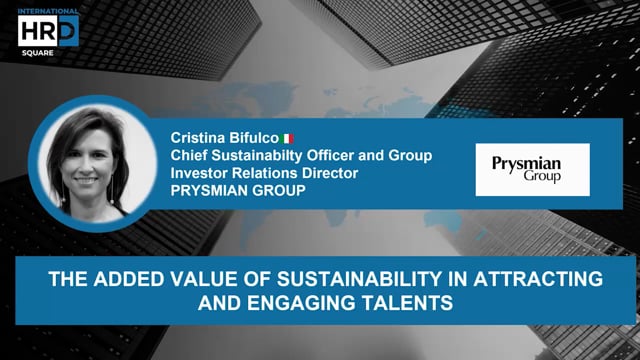 INTERNATIONAL HRD SQUARE

Cristina Bifulco
Chief Sustainabilty Officer and Group Investor Relations Director
PRYSMIAN GROUP

Prysmian Group

THE ADDED VALUE OF SUSTAINABILITY IN ATTRACTING AND ENGAGING TALENTS